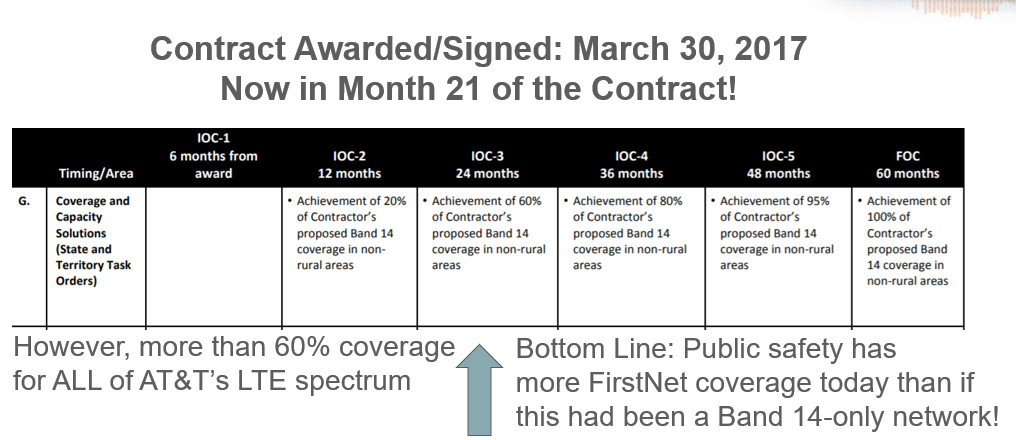 Contract Awarded/Signed: March 30, 2017
Now in Month 21 of the Contract!

| | Timing/Area | IOC-1 6 months from award | IOC-2 12 months | IOC-3 24 months | IOC-4 36 months | IOC-5 48 months | FOC 60 months |
|---|---|---|---|---|---|---|---|
| G. | Coverage and Capacity Solutions (State and Territory Task Orders) | | • Achievement of 20% of Contractor's proposed Band 14 coverage in non-rural areas | • Achievement of 60% of Contractor's proposed Band 14 coverage in non-rural areas | • Achievement of 80% of Contractor's proposed Band 14 coverage in non-rural areas | • Achievement of 95% of Contractor's proposed Band 14 coverage in non-rural areas | • Achievement of 100% of Contractor's proposed Band 14 coverage in non-rural areas |

However, more than 60% coverage for ALL of AT&T's LTE spectrum

Bottom Line: Public safety has more FirstNet coverage today than if this had been a Band 14-only network!